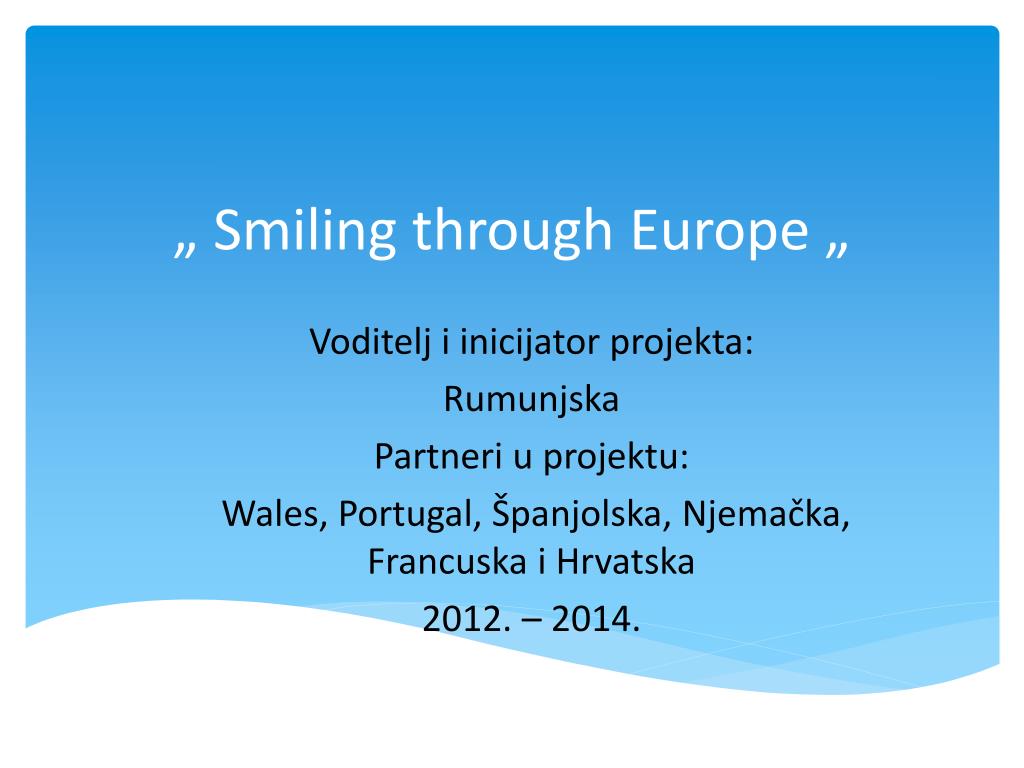 „ Smiling through Europe „

Voditelj i inicijator projekta:
Rumunjska
Partneri u projektu:
Wales, Portugal, Španjolska, Njemačka, Francuska i Hrvatska
2012. – 2014.